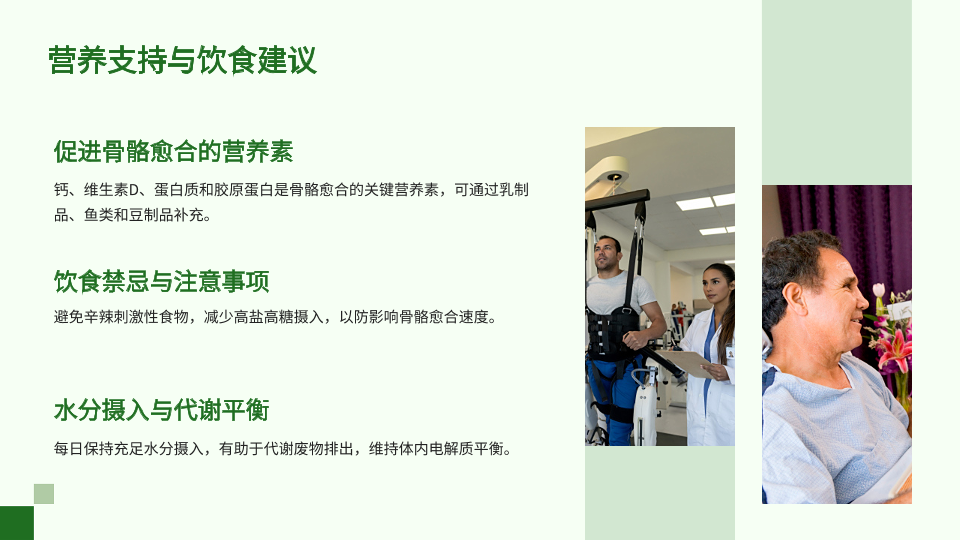 营养支持与饮食建议

促进骨骼愈合的营养素

钙、维生素D、蛋白质和胶原蛋白是骨骼愈合的关键营养素，可通过乳制品、鱼类和豆制品补充。

饮食禁忌与注意事项

避免辛辣刺激性食物，减少高盐高糖摄入，以防影响骨骼愈合速度。

水分摄入与代谢平衡

每日保持充足水分摄入，有助于代谢废物排出，维持体内电解质平衡。